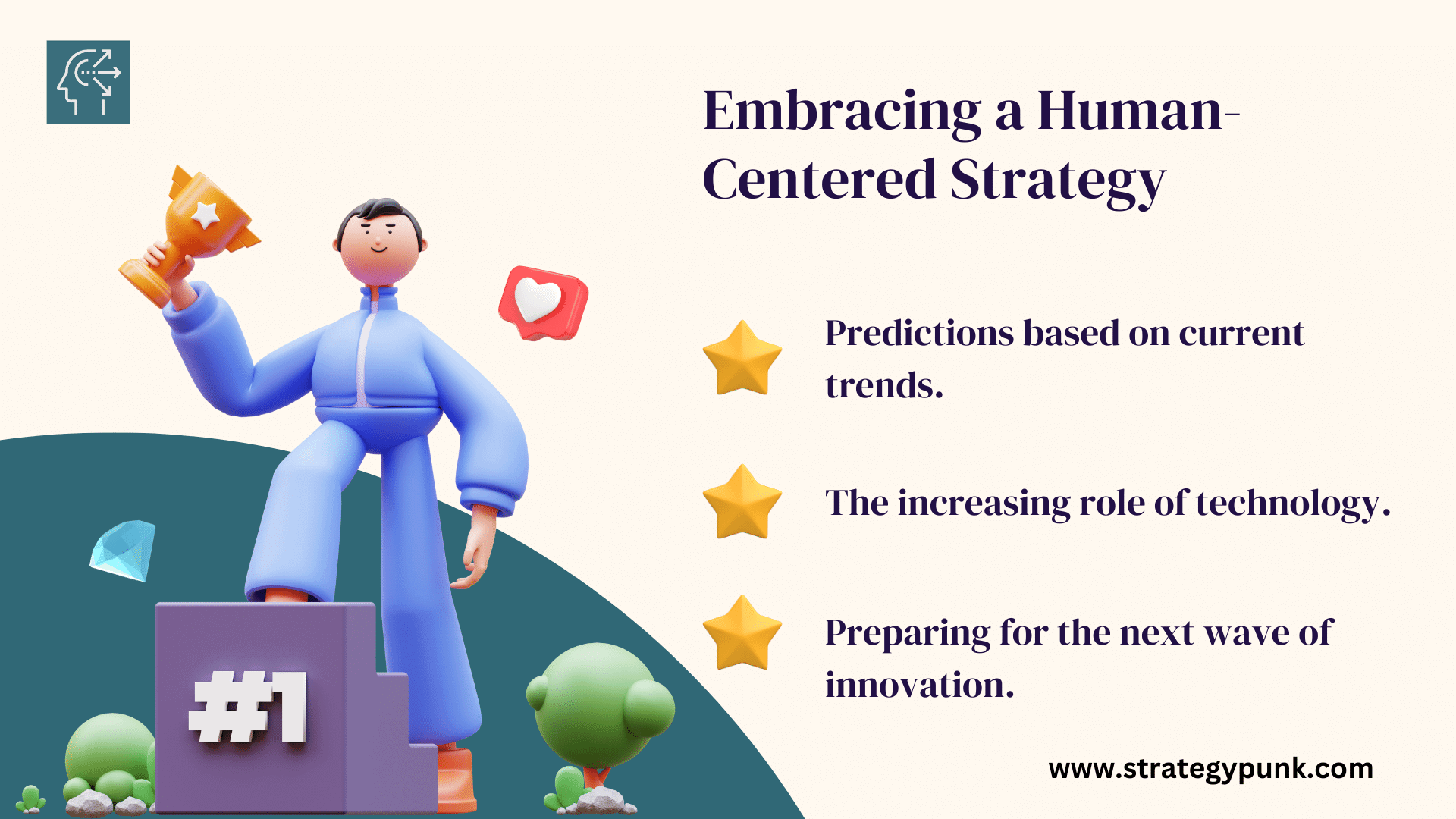 Embracing a Human-Centered Strategy

Predictions based on current trends.

The increasing role of technology.

Preparing for the next wave of innovation.

#1

www.strategypunk.com